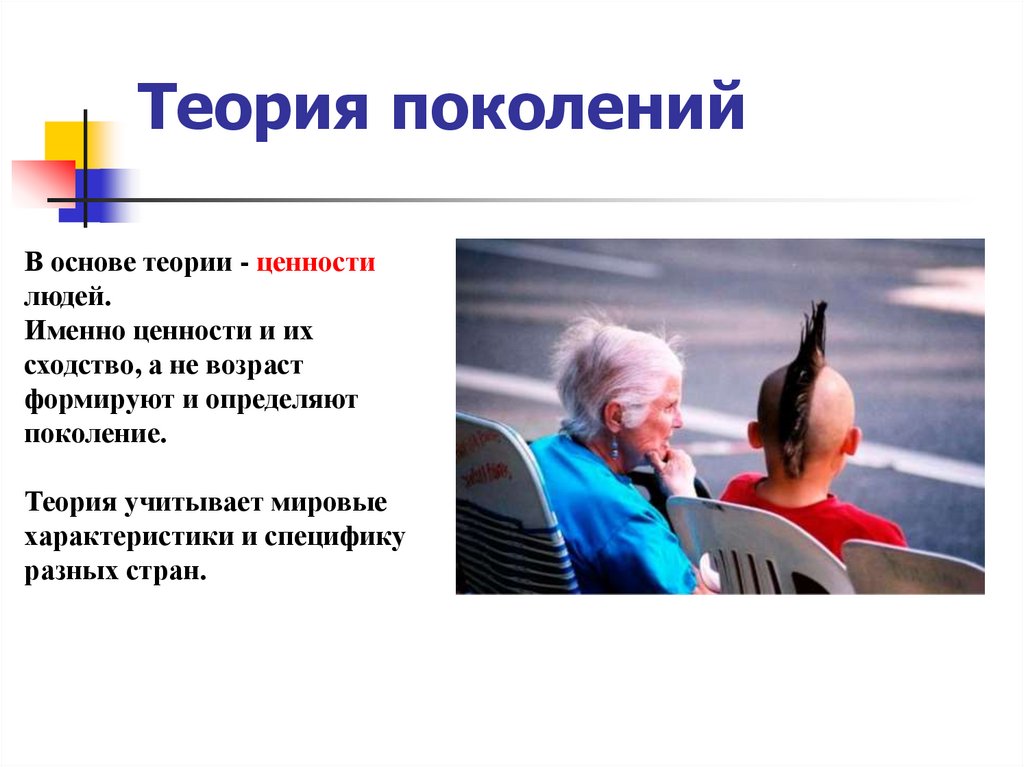 Теория поколений

В основе теории - ценности людей.
Именно ценности и их сходство, а не возраст формируют и определяют поколение.

Теория учитывает мировые характеристики и специфику разных стран.